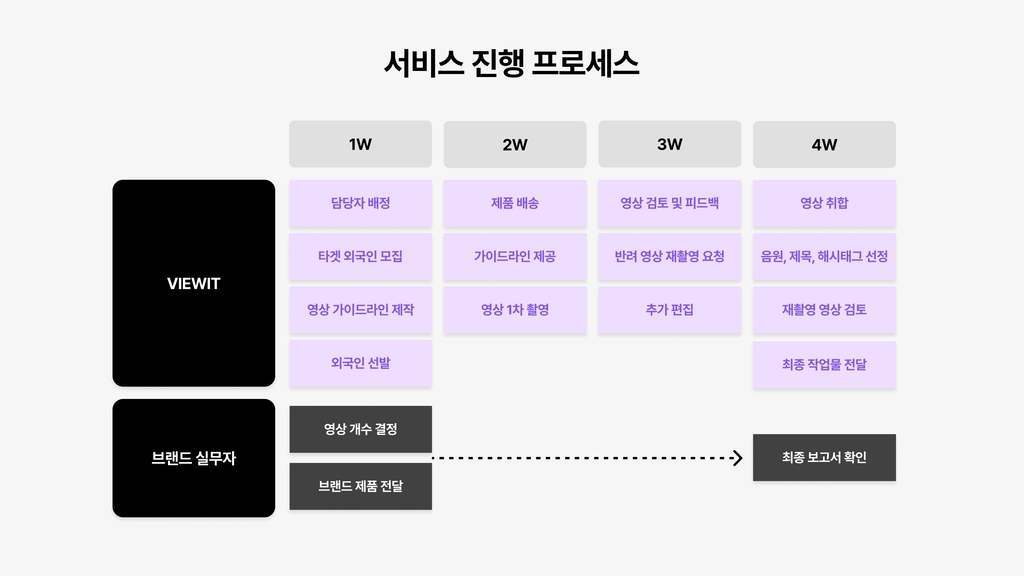 서비스 진행 프로세스

| | 1W | 2W | 3W | 4W |
|---|---|---|---|---|
| VIEWIT | 담당자 배정 | 제품 배송 | 영상 검토 및 피드백 | 영상 취합 |
| | 타겟 외국인 모집 | 가이드라인 제공 | 반려 영상 재촬영 요청 | 음원, 제목, 해시태그 선정 |
| | 영상 가이드라인 제작 | 영상 1차 촬영 | 추가 편집 | 재촬영 영상 검토 |
| | 외국인 선발 | | | 최종 작업물 전달 |
| 브랜드 실무자 | 영상 개수 결정 | | | 최종 보고서 확인 |
| | 브랜드 제품 전달 | | | |